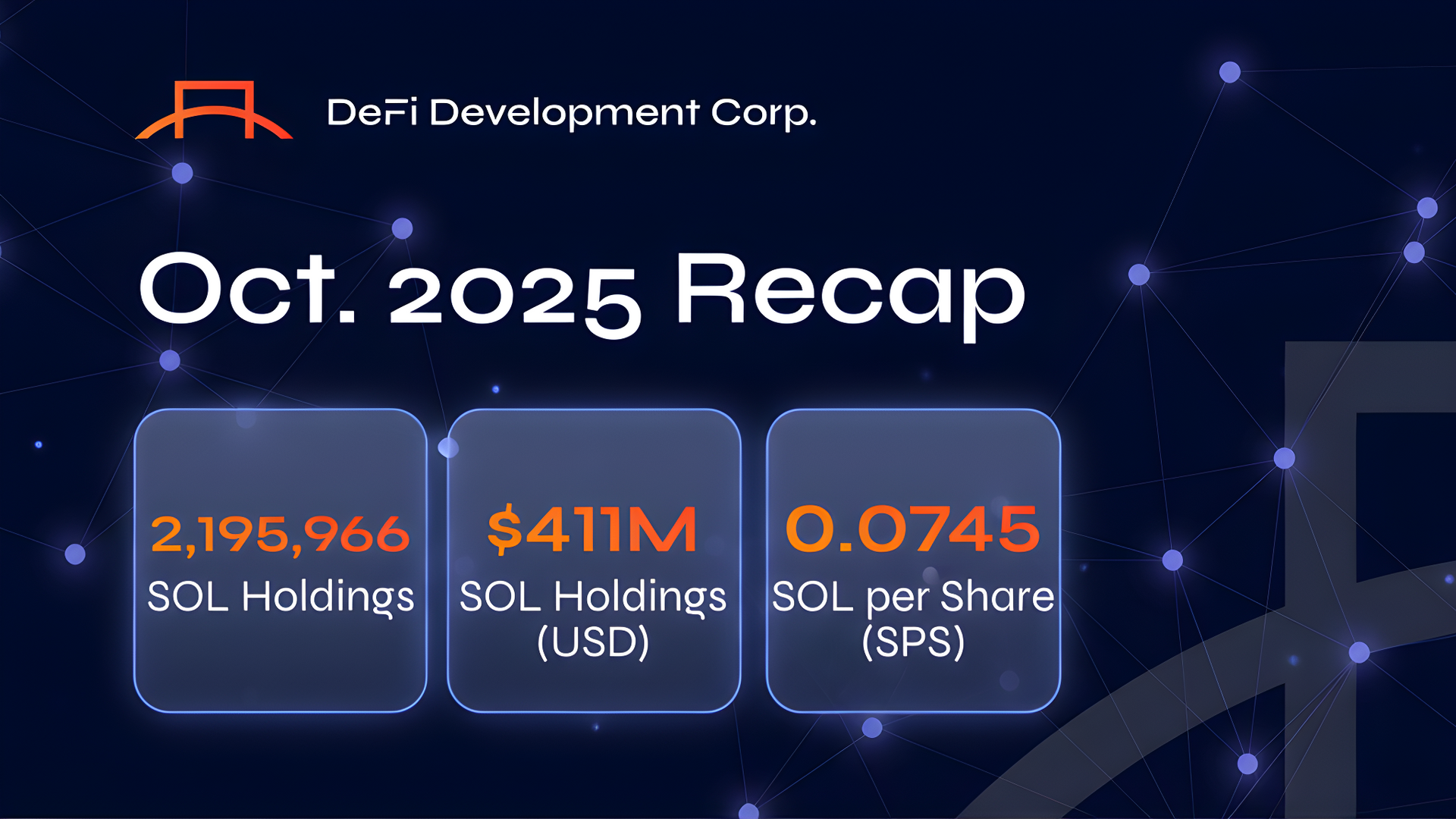 DeFi Development Corp.

Oct. 2025 Recap

2,195,966
SOL Holdings

$411M
SOL Holdings (USD)

0.0745
SOL per Share (SPS)